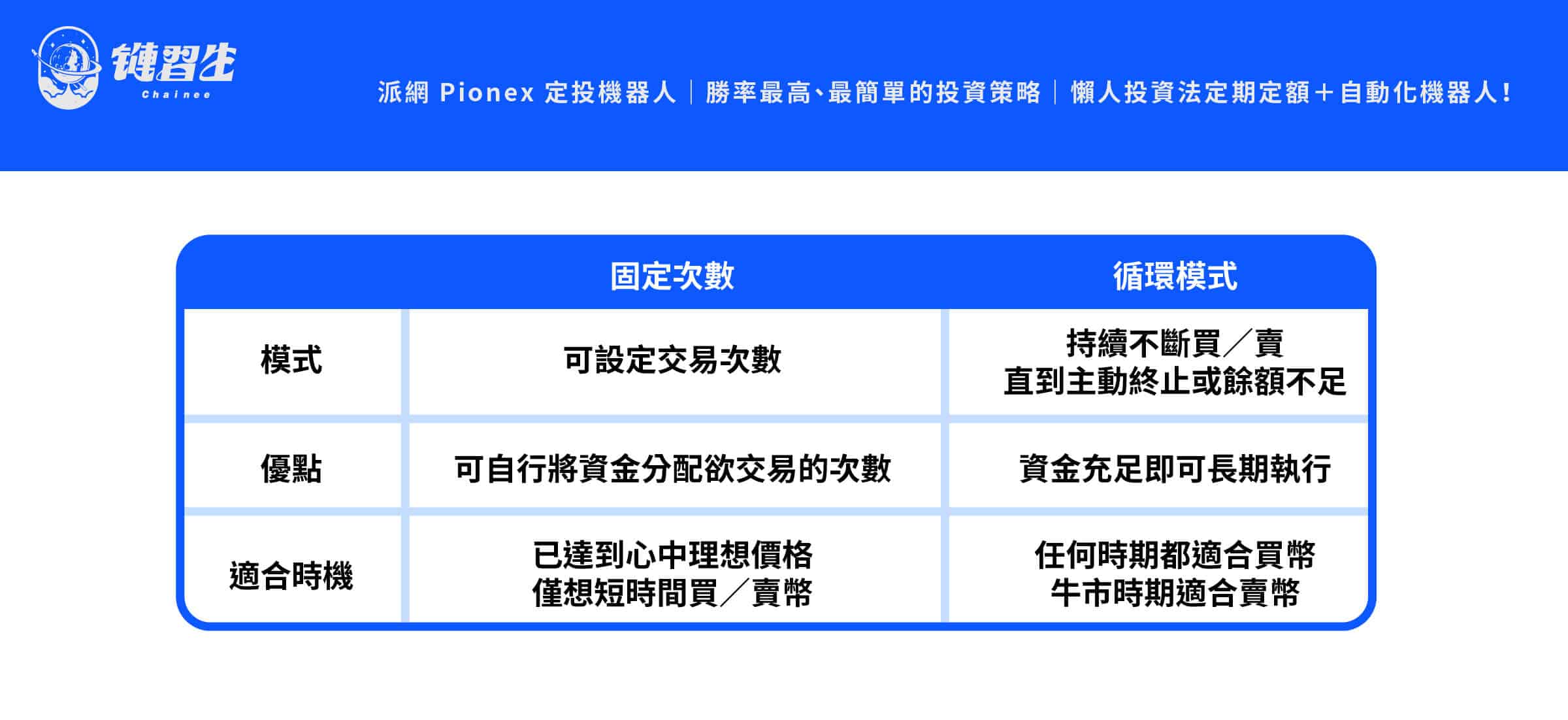 鏈習生
Chainee

派網 Pionex 定投機器人｜勝率最高、最簡單的投資策略｜懶人投資法定期定額＋自動化機器人！

| | 固定次數 | 循環模式 |
|---|---|---|
| 模式 | 可設定交易次數 | 持續不斷買／賣 直到主動終止或餘額不足 |
| 優點 | 可自行將資金分配欲交易的次數 | 資金充足即可長期執行 |
| 適合時機 | 已達到心中理想價格 僅想短時間買／賣幣 | 任何時期都適合買幣 牛市時期適合賣幣 |